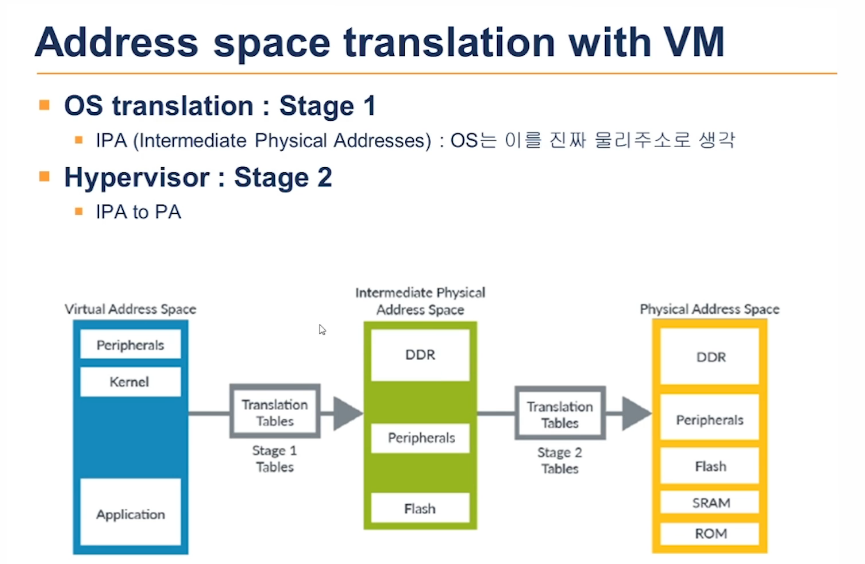 Address space translation with VM

OS translation : Stage 1

IPA (Intermediate Physical Addresses) : OS는 이를 진짜 물리주소로 생각

Hypervisor : Stage 2

IPA to PA

Virtual Address Space
Peripherals
Kernel
Application

Translation Tables
Stage 1 Tables

Intermediate Physical Address Space
DDR
Peripherals
Flash

Translation Tables
Stage 2 Tables

Physical Address Space
DDR
Peripherals
Flash
SRAM
ROM